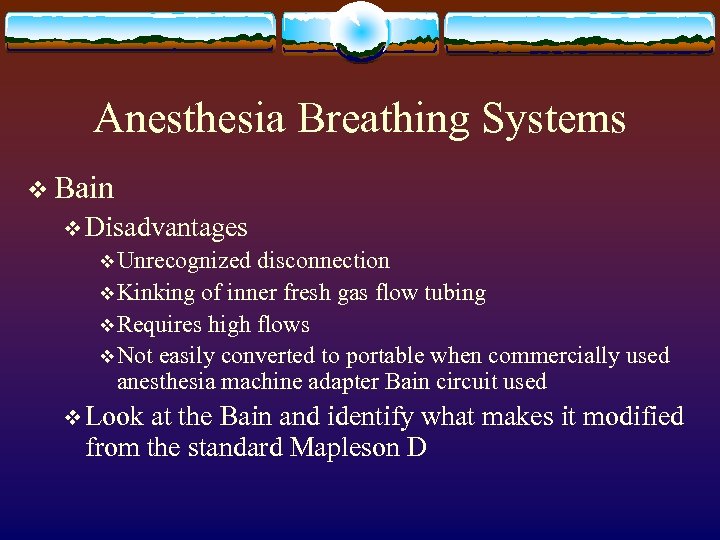 Anesthesia Breathing Systems

❖ Bain

❖ Disadvantages

❖ Unrecognized disconnection

❖ Kinking of inner fresh gas flow tubing

❖ Requires high flows

❖ Not easily converted to portable when commercially used anesthesia machine adapter Bain circuit used

❖ Look at the Bain and identify what makes it modified from the standard Mapleson D